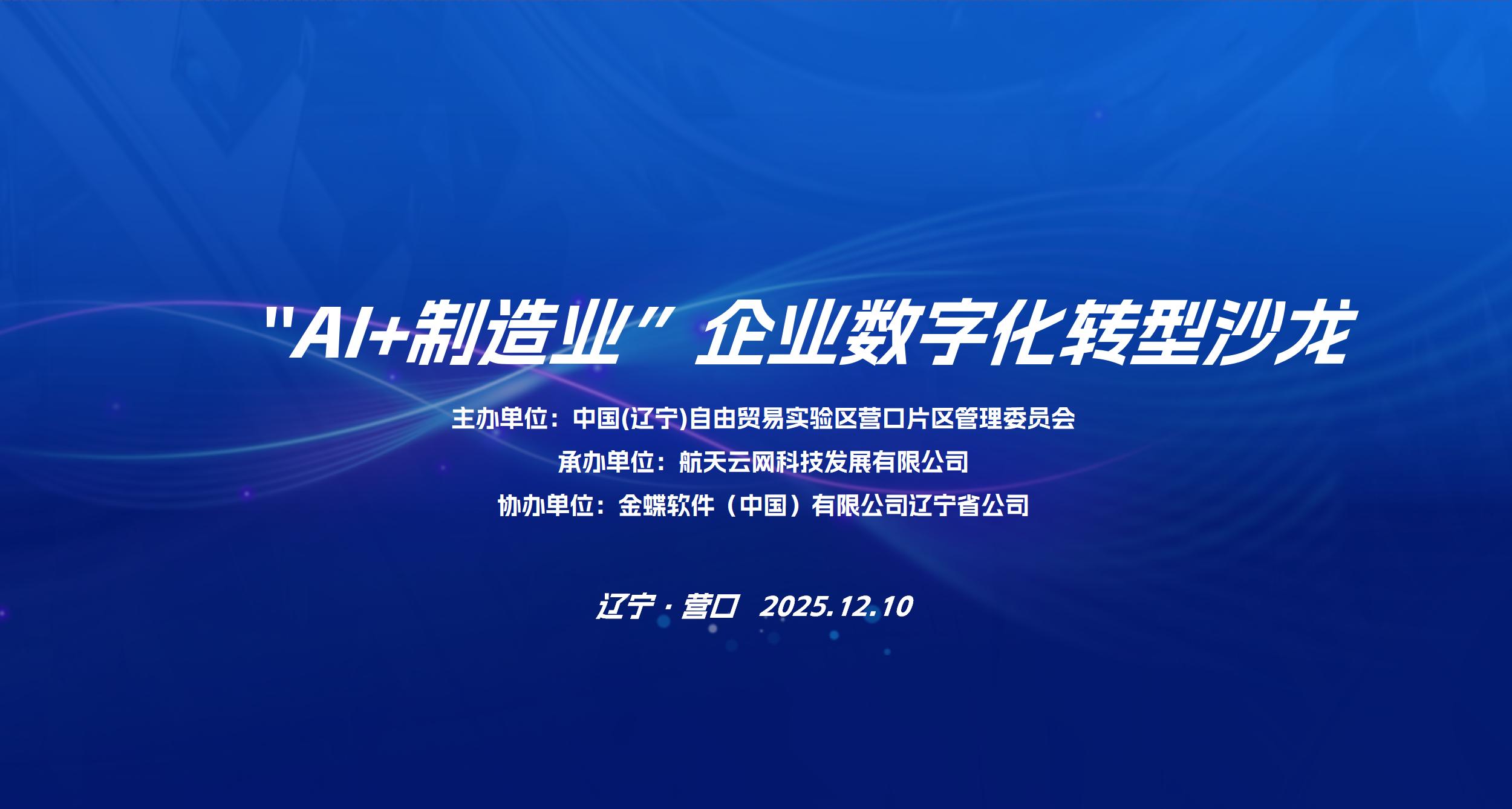 "AI+制造业" 企业数字化转型沙龙

主办单位：中国(辽宁)自由贸易实验区营口片区管理委员会

承办单位：航天云网科技发展有限公司

协办单位：金蝶软件（中国）有限公司辽宁省公司

辽宁 · 营口 2025.12.10